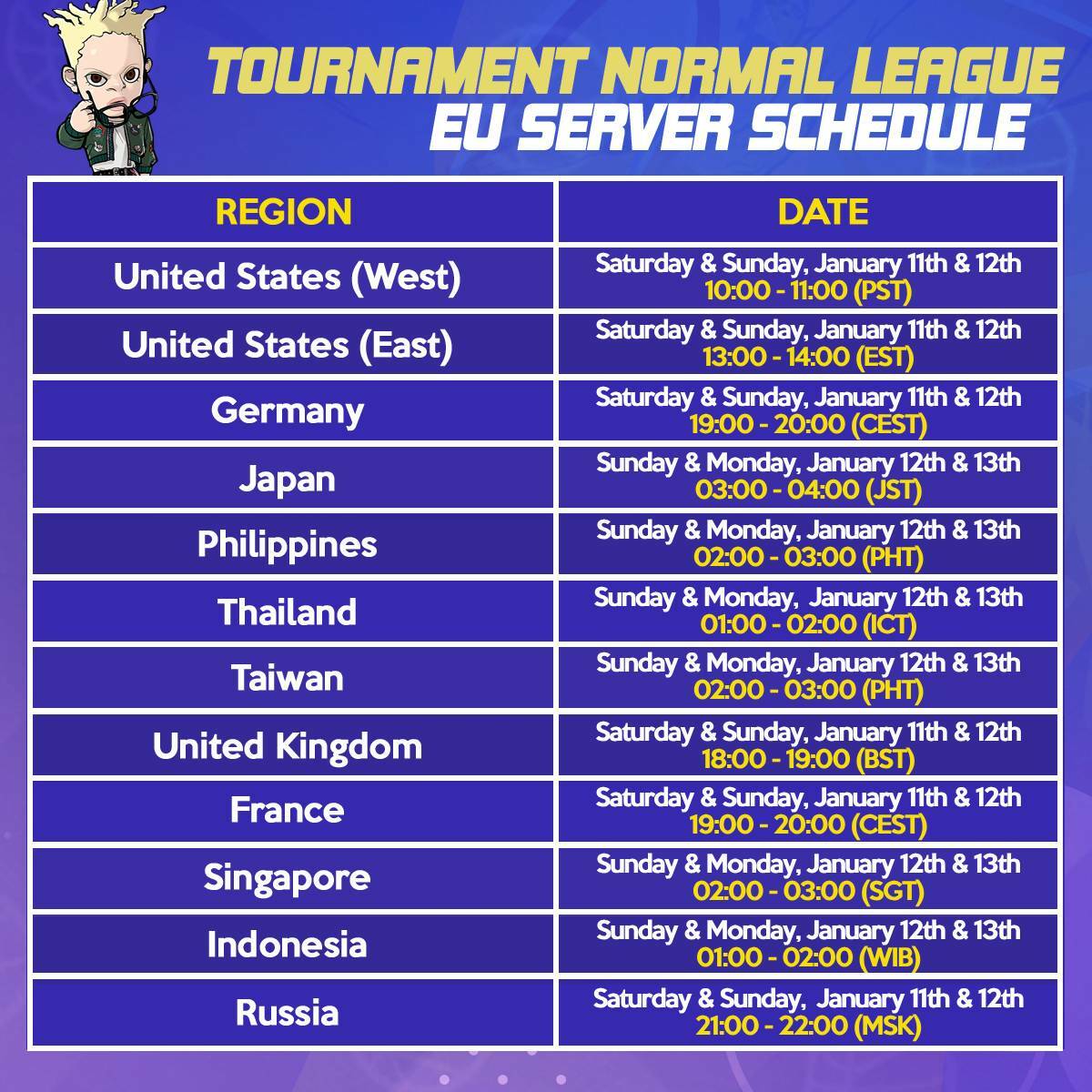 TOURNAMENT NORMAL LEAGUE
EU SERVER SCHEDULE

| REGION | DATE |
|---|---|
| United States (West) | Saturday & Sunday, January 11th & 12th 10:00 - 11:00 (PST) |
| United States (East) | Saturday & Sunday, January 11th & 12th 13:00 - 14:00 (EST) |
| Germany | Saturday & Sunday, January 11th & 12th 19:00 - 20:00 (CEST) |
| Japan | Sunday & Monday, January 12th & 13th 03:00 - 04:00 (JST) |
| Philippines | Sunday & Monday, January 12th & 13th 02:00 - 03:00 (PHT) |
| Thailand | Sunday & Monday, January 12th & 13th 01:00 - 02:00 (ICT) |
| Taiwan | Sunday & Monday, January 12th & 13th 02:00 - 03:00 (PHT) |
| United Kingdom | Saturday & Sunday, January 11th & 12th 18:00 - 19:00 (BST) |
| France | Saturday & Sunday, January 11th & 12th 19:00 - 20:00 (CEST) |
| Singapore | Sunday & Monday, January 12th & 13th 02:00 - 03:00 (SGT) |
| Indonesia | Sunday & Monday, January 12th & 13th 01:00 - 02:00 (WIB) |
| Russia | Saturday & Sunday, January 11th & 12th 21:00 - 22:00 (MSK) |